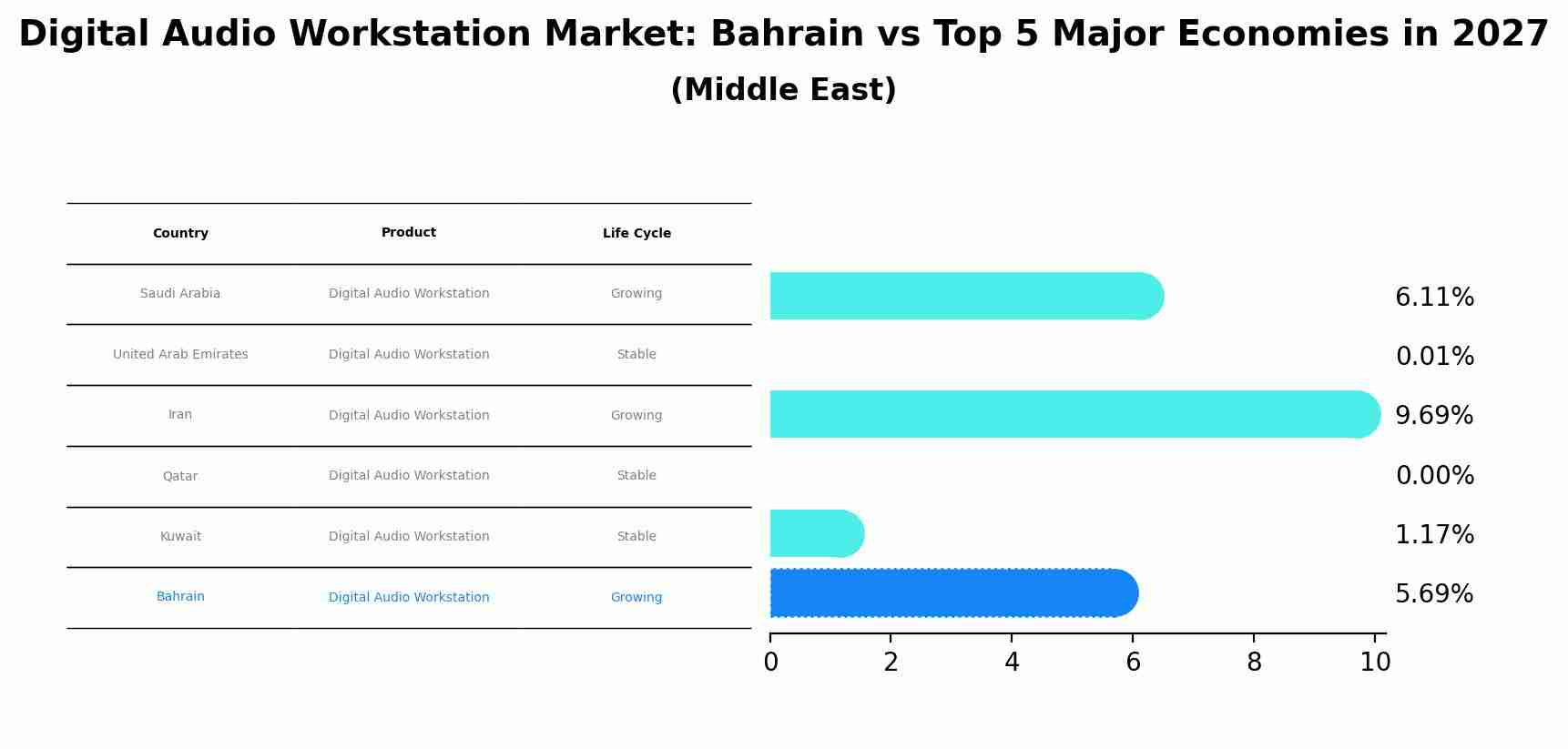 Digital Audio Workstation Market: Bahrain vs Top 5 Major Economies in 2027
(Middle East)

| Country | Product | Life Cycle |
|---|---|---|
| Saudi Arabia | Digital Audio Workstation | Growing |
| United Arab Emirates | Digital Audio Workstation | Stable |
| Iran | Digital Audio Workstation | Growing |
| Qatar | Digital Audio Workstation | Stable |
| Kuwait | Digital Audio Workstation | Stable |
| Bahrain | Digital Audio Workstation | Growing |

6.11%
0.01%
9.69%
0.00%
1.17%
5.69%

0 2 4 6 8 10